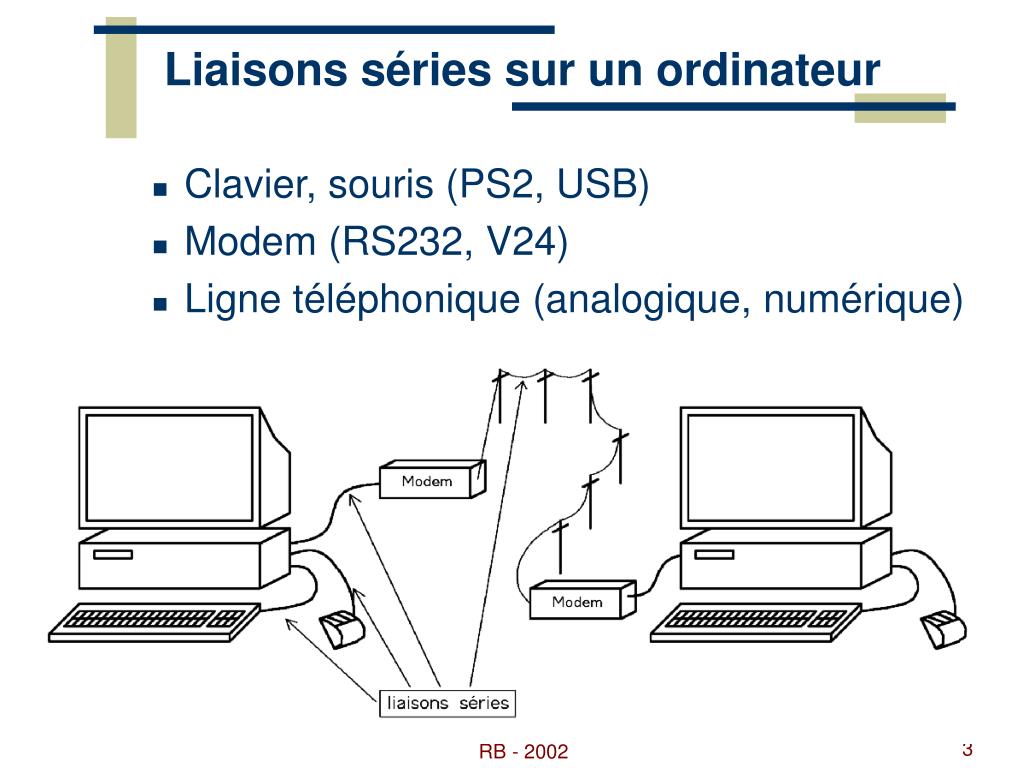 Liaisons séries sur un ordinateur

- Clavier, souris (PS2, USB)
- Modem (RS232, V24)
- Ligne téléphonique (analogique, numérique)

Modem

Modem

liaisons séries

RB - 2002

3